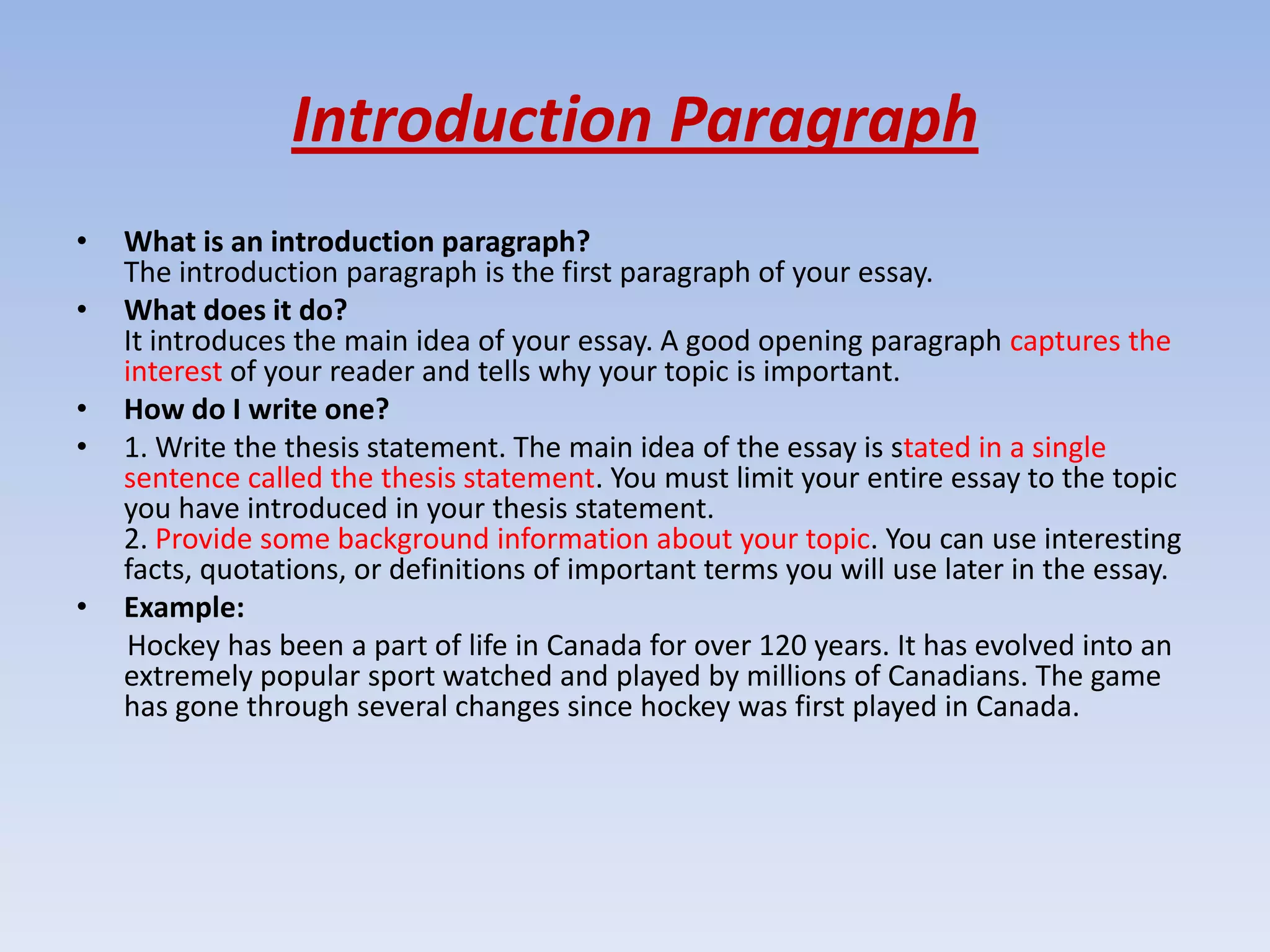 Introduction Paragraph

• What is an introduction paragraph?
The introduction paragraph is the first paragraph of your essay.

• What does it do?
It introduces the main idea of your essay. A good opening paragraph captures the interest of your reader and tells why your topic is important.

• How do I write one?

• 1. Write the thesis statement. The main idea of the essay is stated in a single sentence called the thesis statement. You must limit your entire essay to the topic you have introduced in your thesis statement.
2. Provide some background information about your topic. You can use interesting facts, quotations, or definitions of important terms you will use later in the essay.

• Example:
Hockey has been a part of life in Canada for over 120 years. It has evolved into an extremely popular sport watched and played by millions of Canadians. The game has gone through several changes since hockey was first played in Canada.